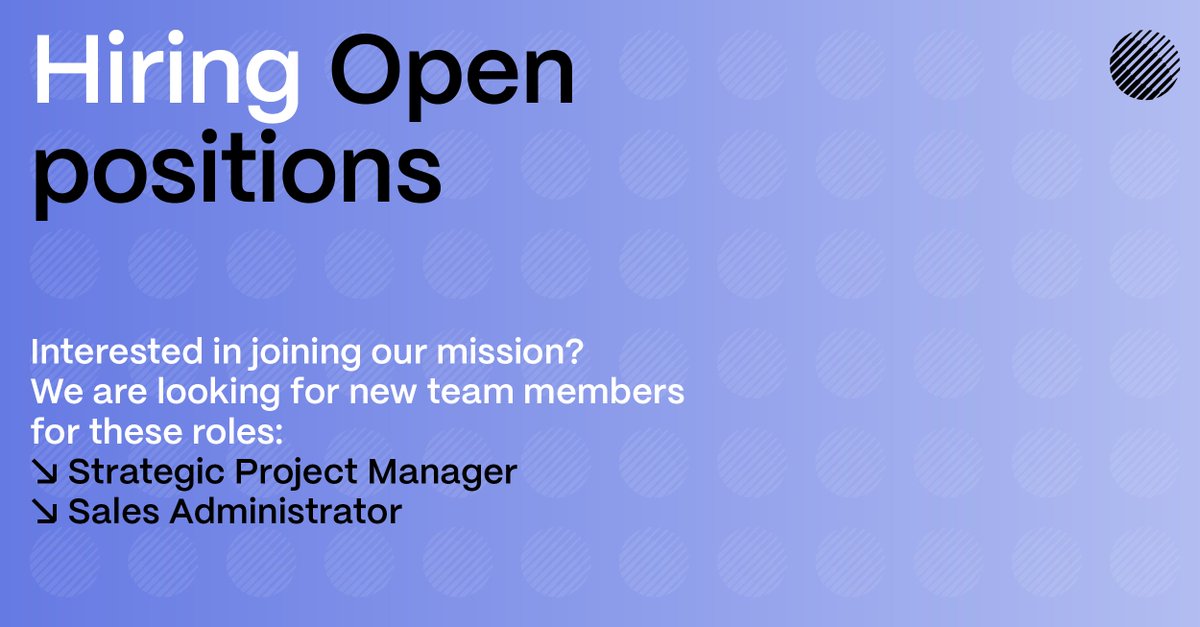 Hiring Open positions

Interested in joining our mission?
We are looking for new team members for these roles:
↘ Strategic Project Manager
↘ Sales Administrator